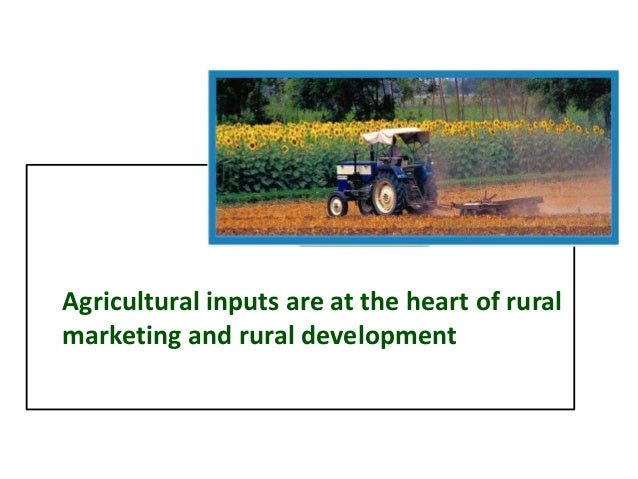 Agricultural inputs are at the heart of rural marketing and rural development